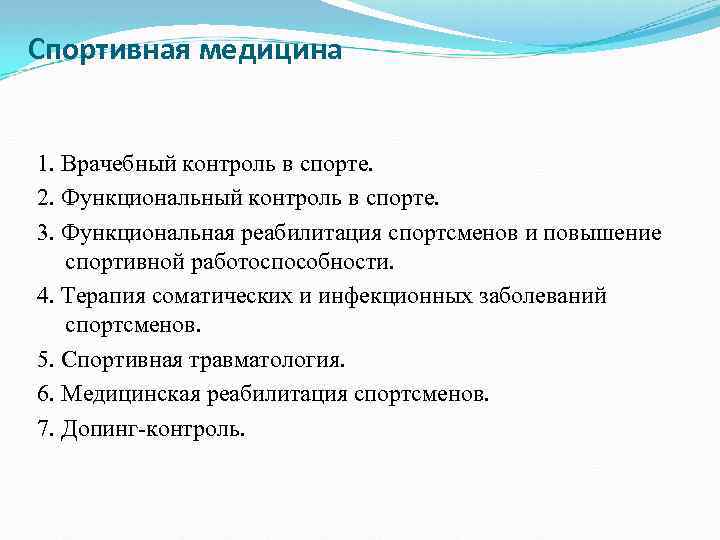 Спортивная медицина

1. Врачебный контроль в спорте.
2. Функциональный контроль в спорте.
3. Функциональная реабилитация спортсменов и повышение спортивной работоспособности.
4. Терапия соматических и инфекционных заболеваний спортсменов.
5. Спортивная травматология.
6. Медицинская реабилитация спортсменов.
7. Допинг-контроль.